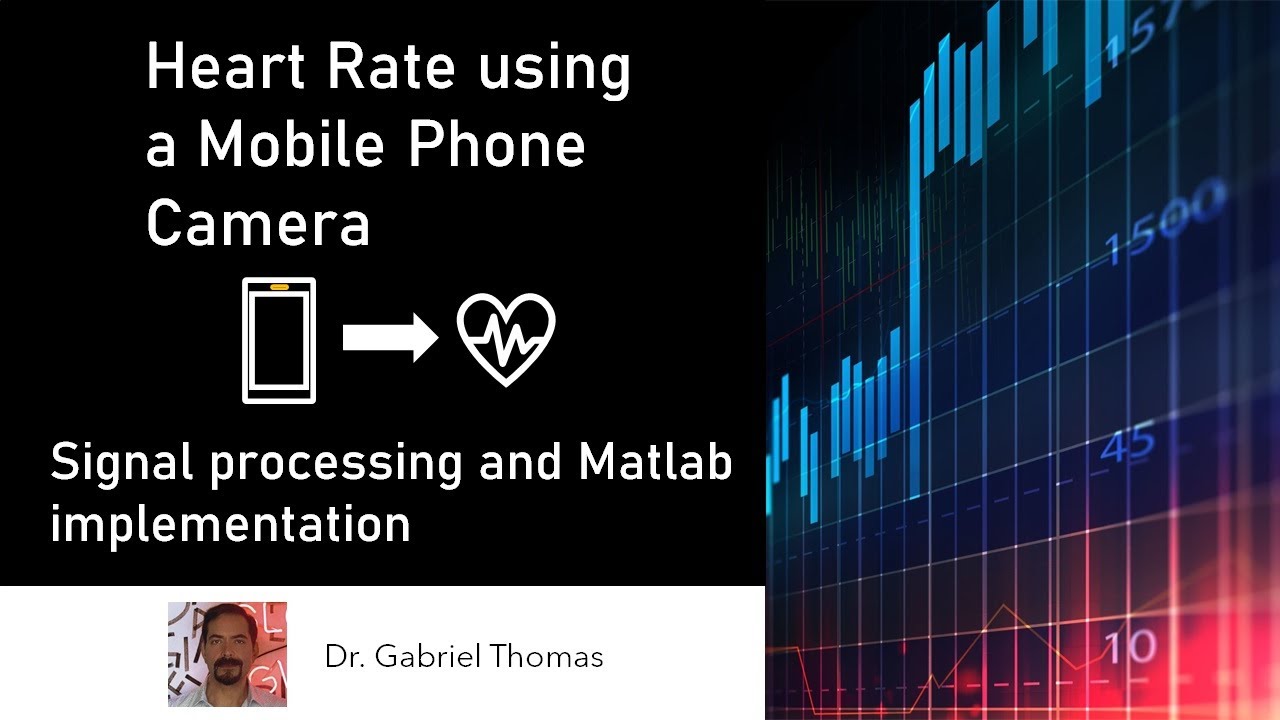 Heart Rate using a Mobile Phone Camera

Signal processing and Matlab implementation

Dr. Gabriel Thomas

1500

45

10